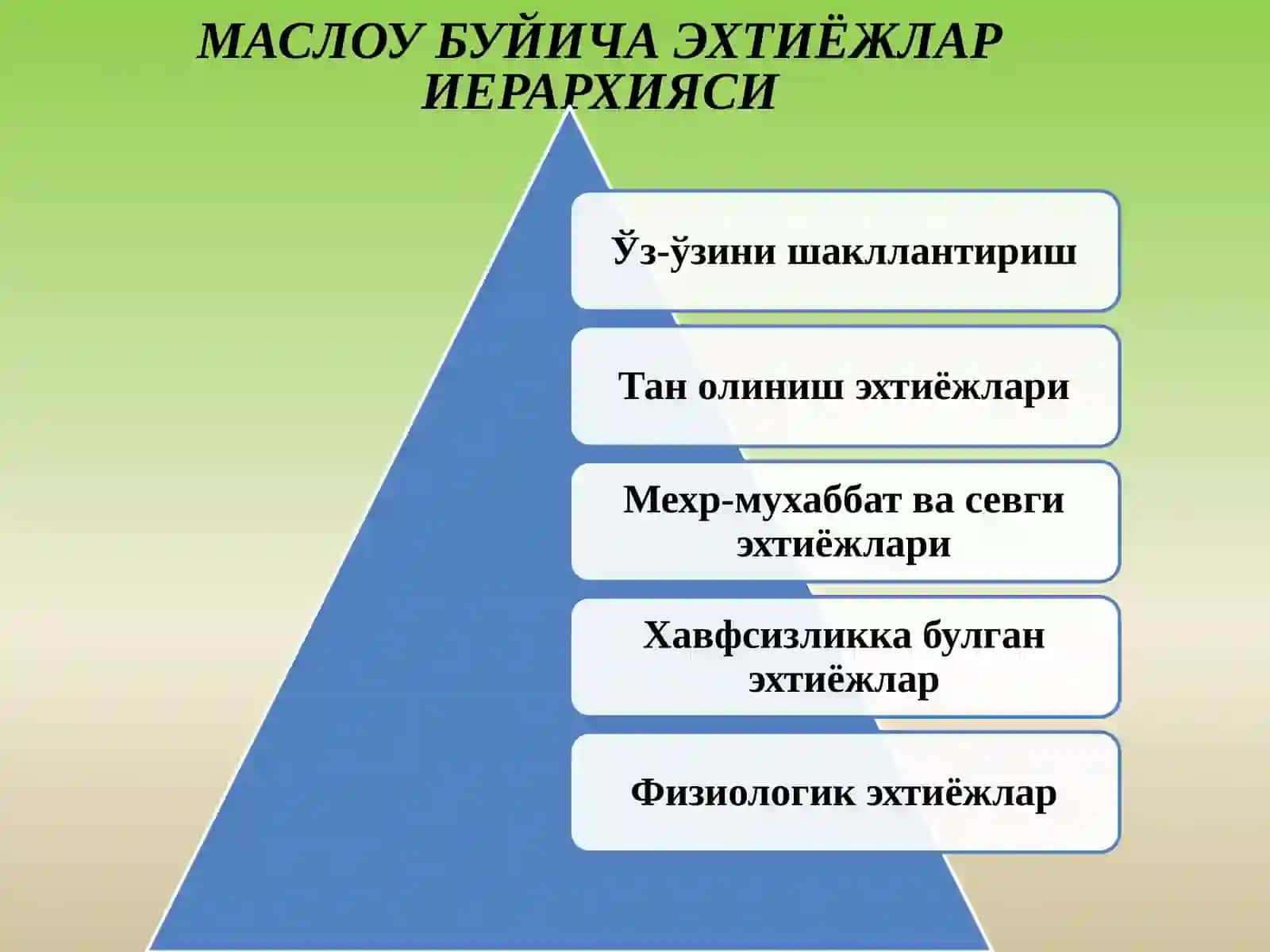 МАСЛОУ БУЙИЧА ЭХТИЁЖЛАР ИЕРАРХИЯСИ

Ўз-ўзини шакллантириш

Тан олиниш эхтиёжлари

Мехр-мухаббат ва севги эхтиёжлари

Хавфсизликка булган эхтиёжлар

Физиологик эхтиёжлар